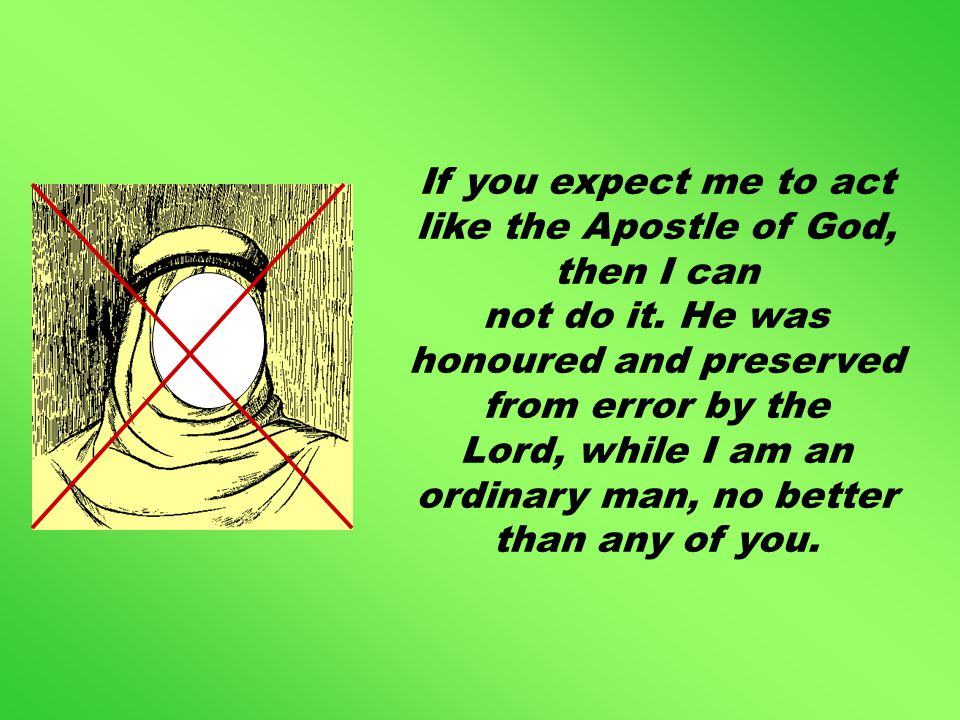 If you expect me to act like the Apostle of God, then I can not do it. He was honoured and preserved from error by the Lord, while I am an ordinary man, no better than any of you.